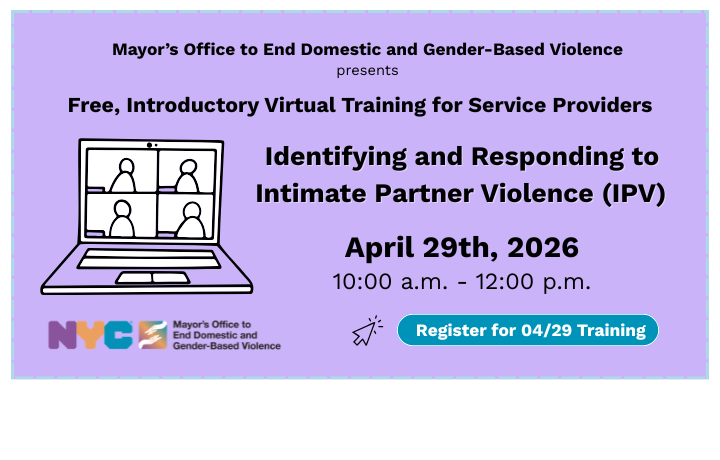 Mayor's Office to End Domestic and Gender-Based Violence
presents

Free, Introductory Virtual Training for Service Providers

Identifying and Responding to Intimate Partner Violence (IPV)

April 29th, 2026
10:00 a.m. - 12:00 p.m.

NYC Mayor's Office to End Domestic and Gender-Based Violence

Register for 04/29 Training